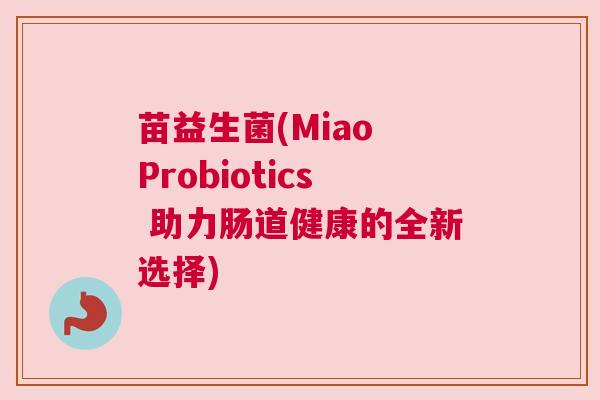 苗益生菌(Miao Probiotics 助力肠道健康的全新选择)